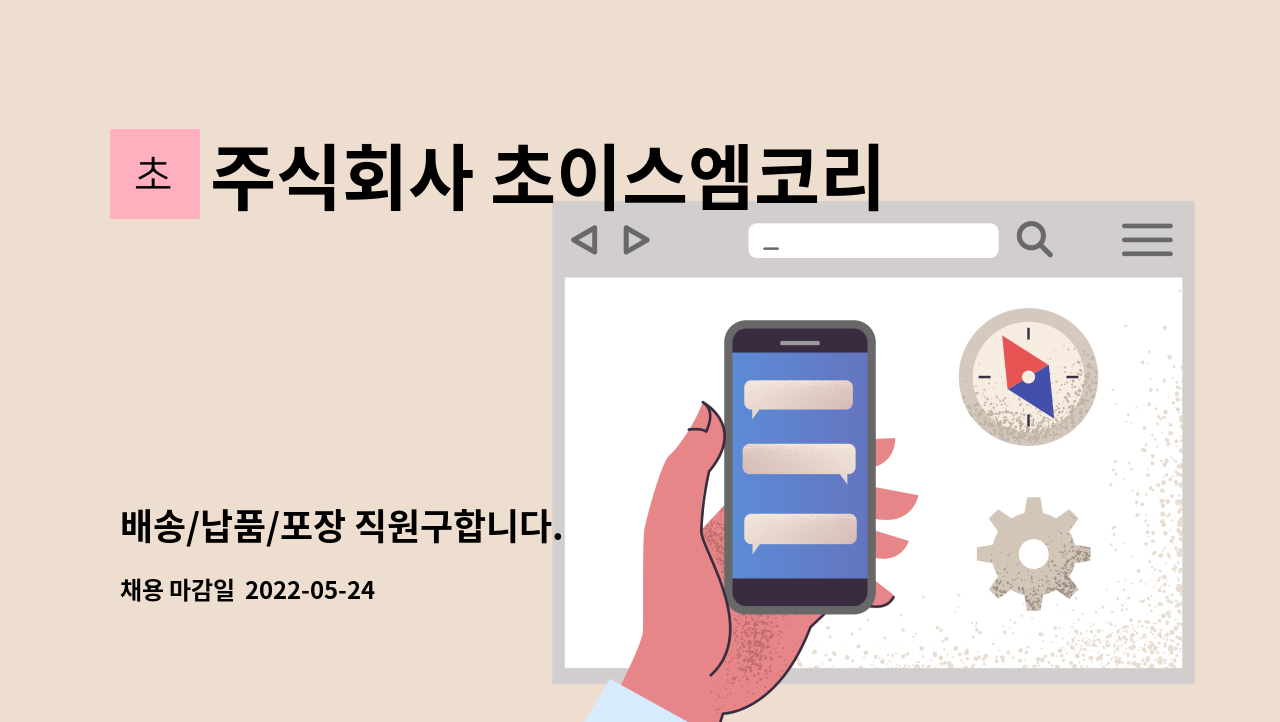 초

주식회사 초이스엠코리

배송/납품/포장 직원구합니다.

채용 마감일 2022-05-24